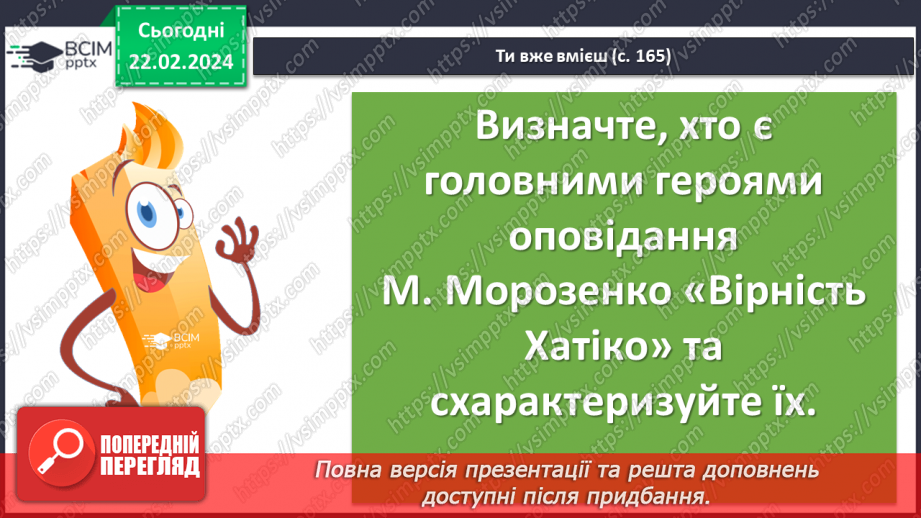 ВСІМ pptx

Сьогодні 22.02.2024

Ти вже вмієш (с. 165)

Визначте, хто є головними героями оповідання М. Морозенко «Вірність Хатіко» та схарактеризуйте їх.

ВСІМ pptx

ПОПЕРЕДНІЙ ПЕРЕГЛЯД

Повна версія презентації та решта доповнень доступні після придбання.

https://vsimpptx.com